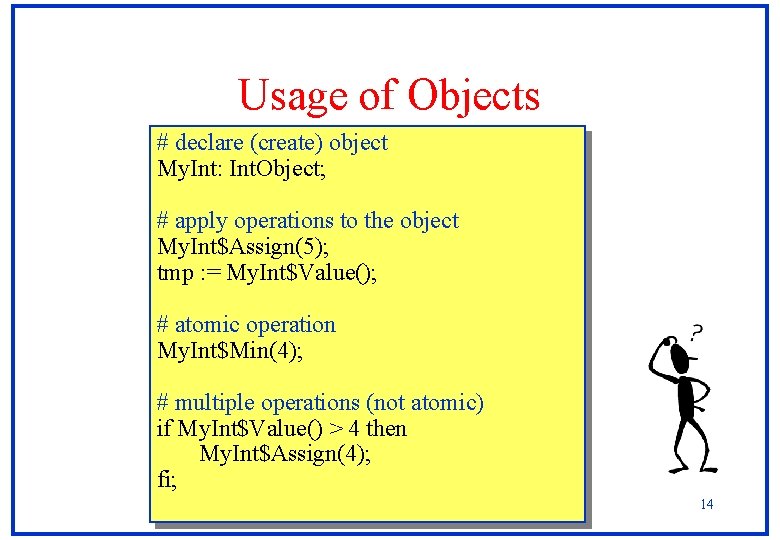 Usage of Objects

# declare (create) object
MyInt: IntObject;

# apply operations to the object
MyInt\$Assign(5);
tmp := MyInt\$Value();

# atomic operation
MyInt\$Min(4);

# multiple operations (not atomic)
if MyInt\$Value() > 4 then
MyInt\$Assign(4);
fi;

?

14